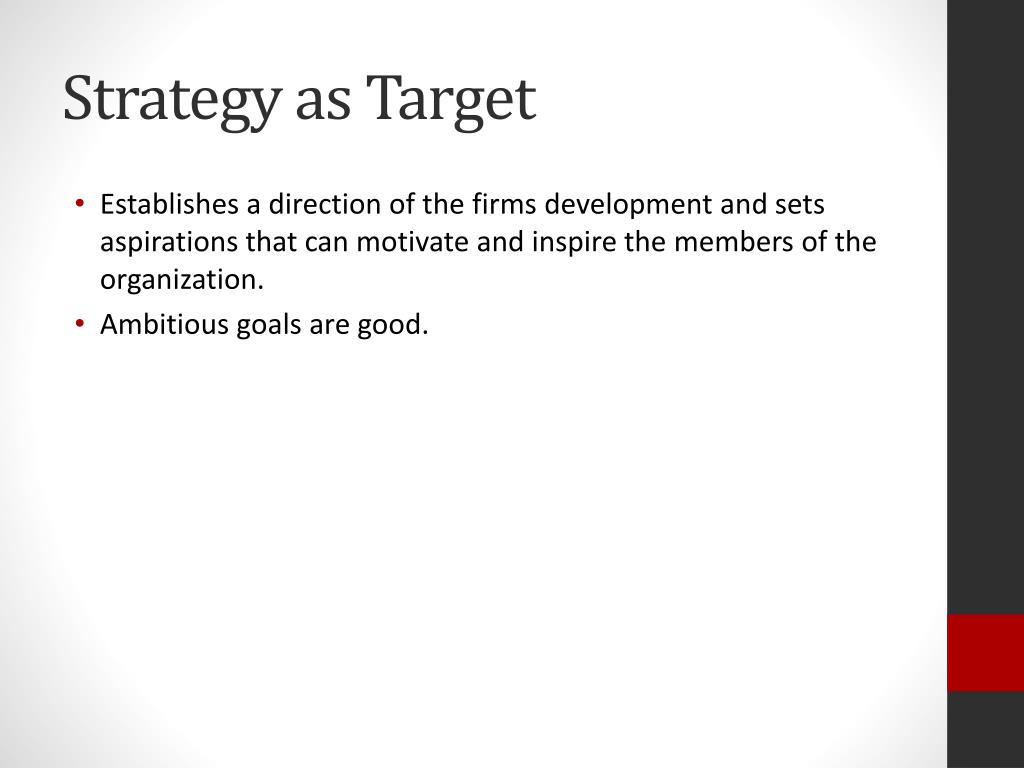 Strategy as Target

• Establishes a direction of the firms development and sets aspirations that can motivate and inspire the members of the organization.
• Ambitious goals are good.